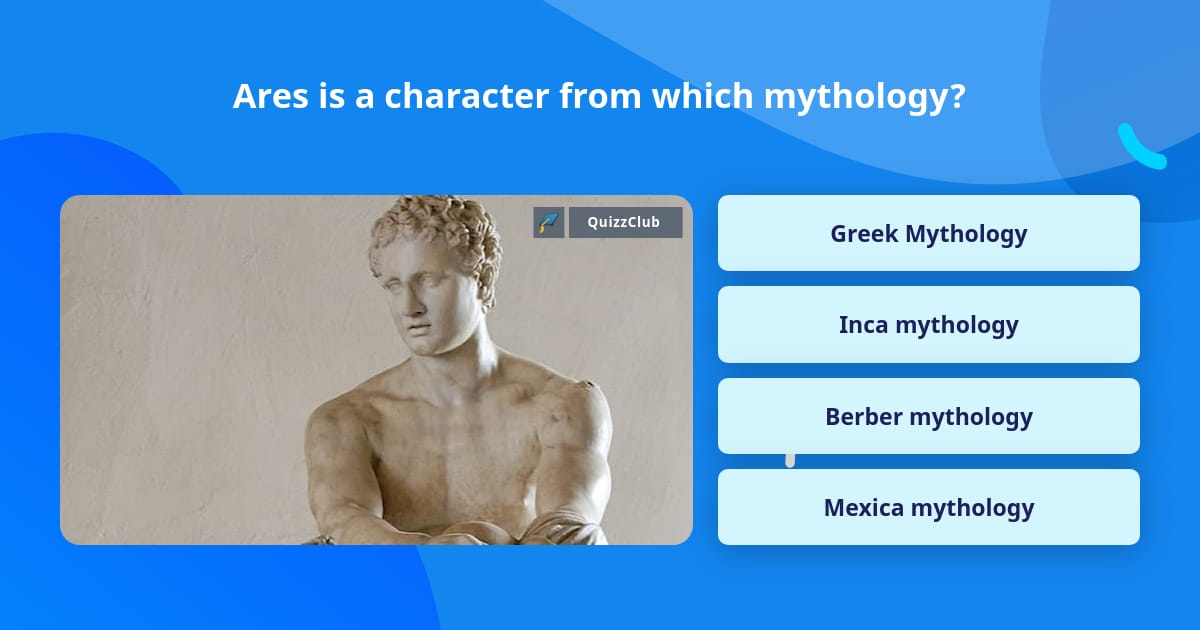 Ares is a character from which mythology?

QuizzClub

Greek Mythology

Inca mythology

Berber mythology

Mexica mythology